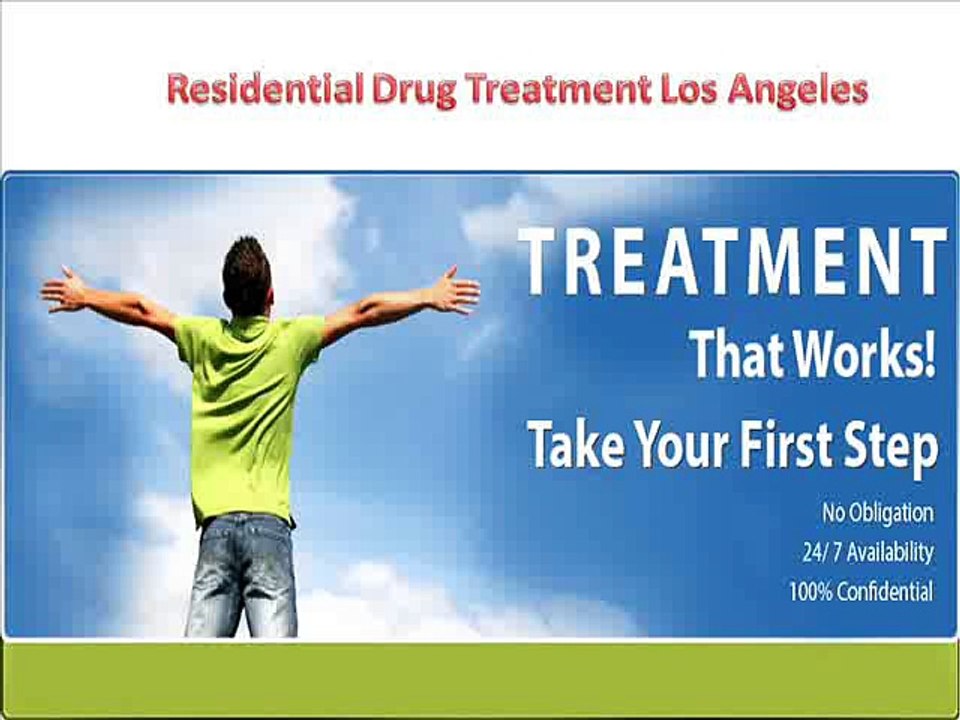 Residential Drug Treatment Los Angeles

TREATMENT

That Works!

Take Your First Step

No Obligation

24/ 7 Availability

100% Confidential